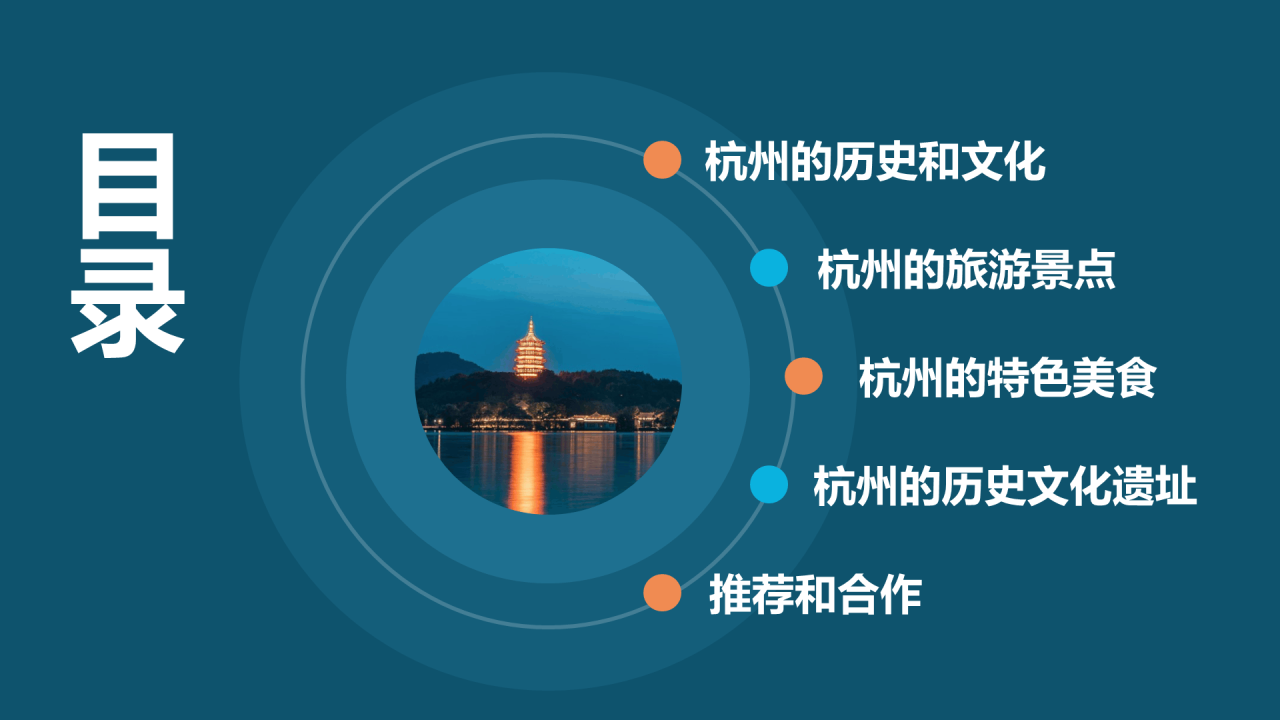 目录

杭州的历史和文化

杭州的旅游景点

杭州的特色美食

杭州的历史文化遗址

推荐和合作